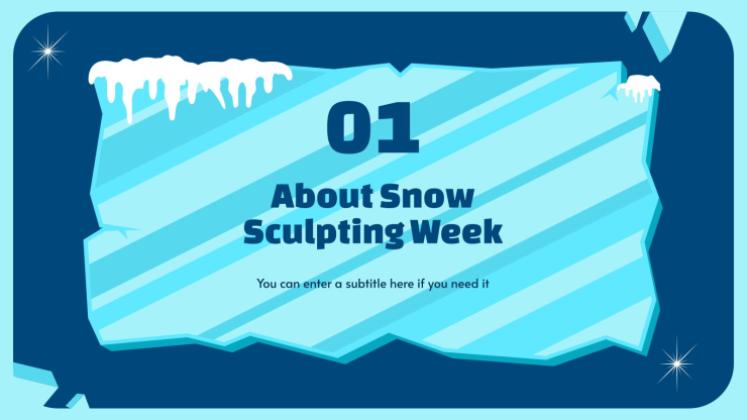 01

About Snow Sculpting Week

You can enter a subtitle here if you need it